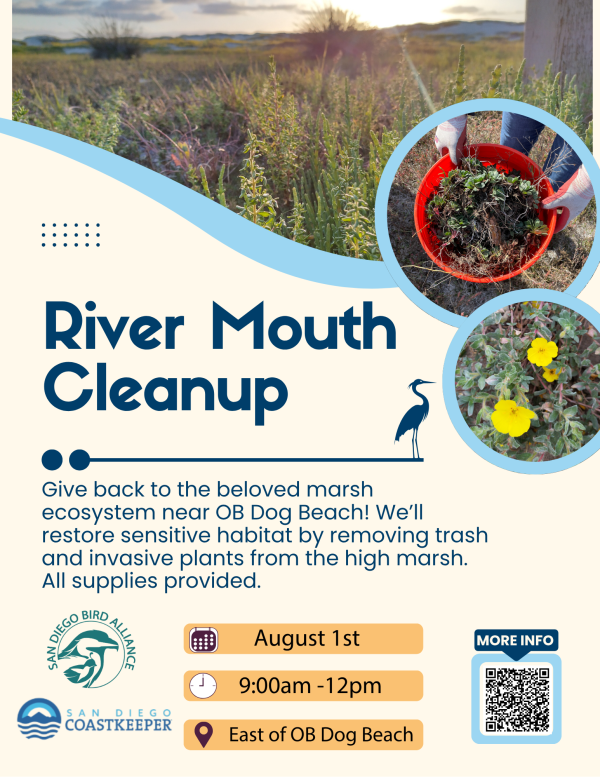 River Mouth Cleanup

Give back to the beloved marsh ecosystem near OB Dog Beach! We'll restore sensitive habitat by removing trash and invasive plants from the high marsh. All supplies provided.

SAN DIEGO BIRD ALLIANCE

SAN DIEGO COASTKEEPER

August 1st

9:00am -12pm

East of OB Dog Beach

MORE INFO